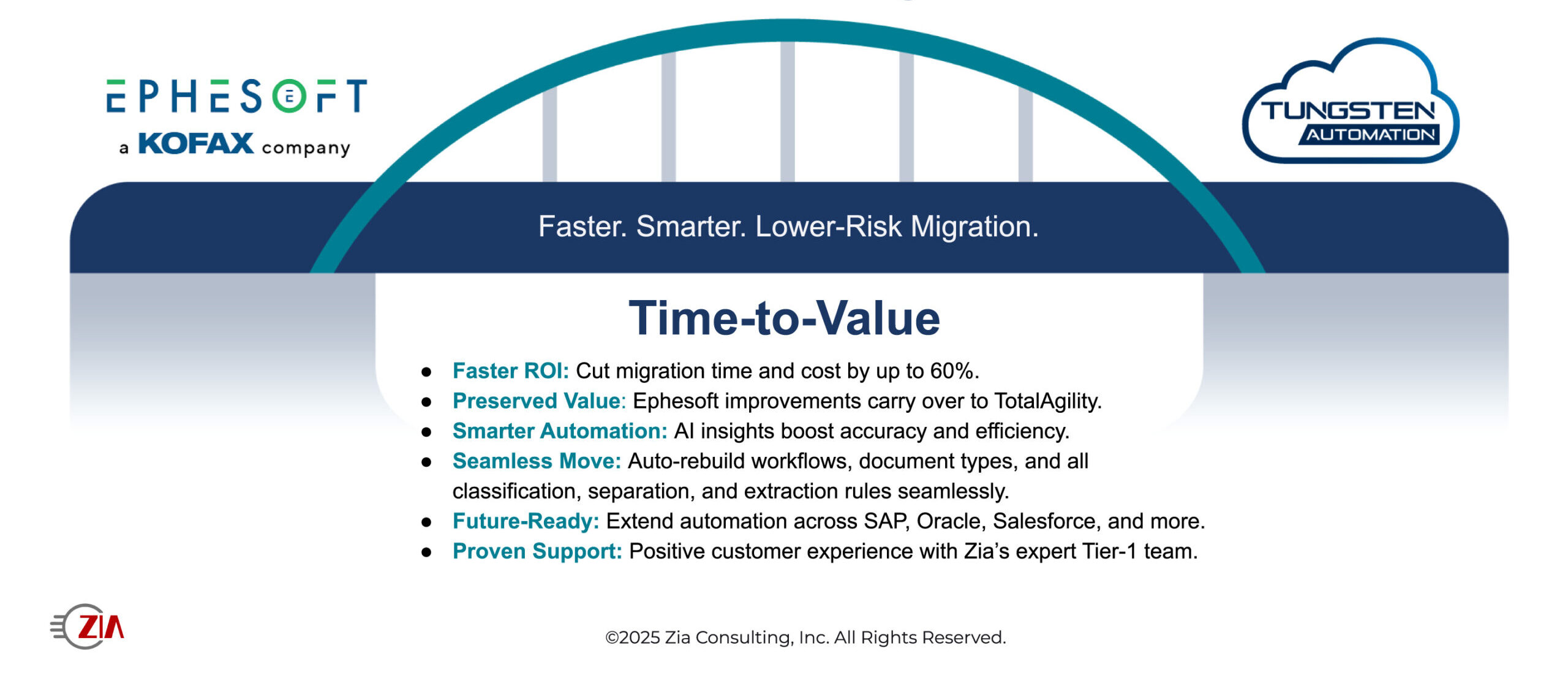 EPHESOFT
a KOFAX company

TUNGSTEN
AUTOMATION

Faster. Smarter. Lower-Risk Migration.

Time-to-Value

• Faster ROI: Cut migration time and cost by up to 60%.
• Preserved Value: Ephesoft improvements carry over to TotalAgility.
• Smarter Automation: AI insights boost accuracy and efficiency.
• Seamless Move: Auto-rebuild workflows, document types, and all classification, separation, and extraction rules seamlessly.
• Future-Ready: Extend automation across SAP, Oracle, Salesforce, and more.
• Proven Support: Positive customer experience with Zia's expert Tier-1 team.

ZIA

©2025 Zia Consulting, Inc. All Rights Reserved.